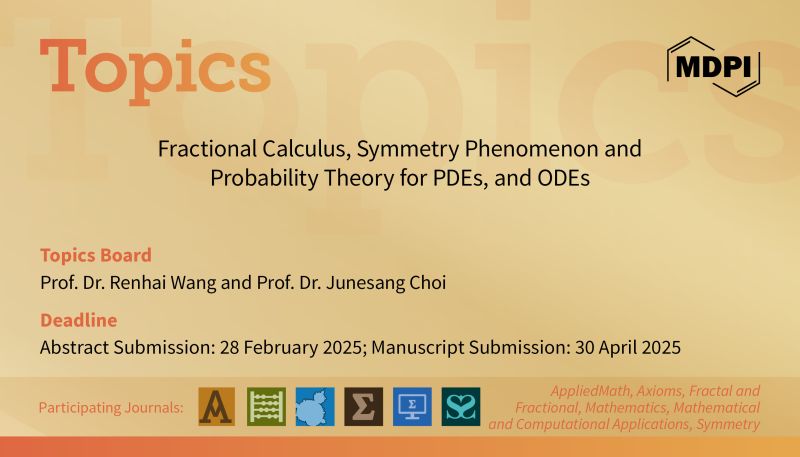 Topics

MDPI

Fractional Calculus, Symmetry Phenomenon and Probability Theory for PDEs, and ODEs

Topics Board
Prof. Dr. Renhai Wang and Prof. Dr. Junesang Choi

Deadline
Abstract Submission: 28 February 2025; Manuscript Submission: 30 April 2025

Participating Journals:

AppliedMath, Axioms, Fractal and Fractional, Mathematics, Mathematical and Computational Applications, Symmetry